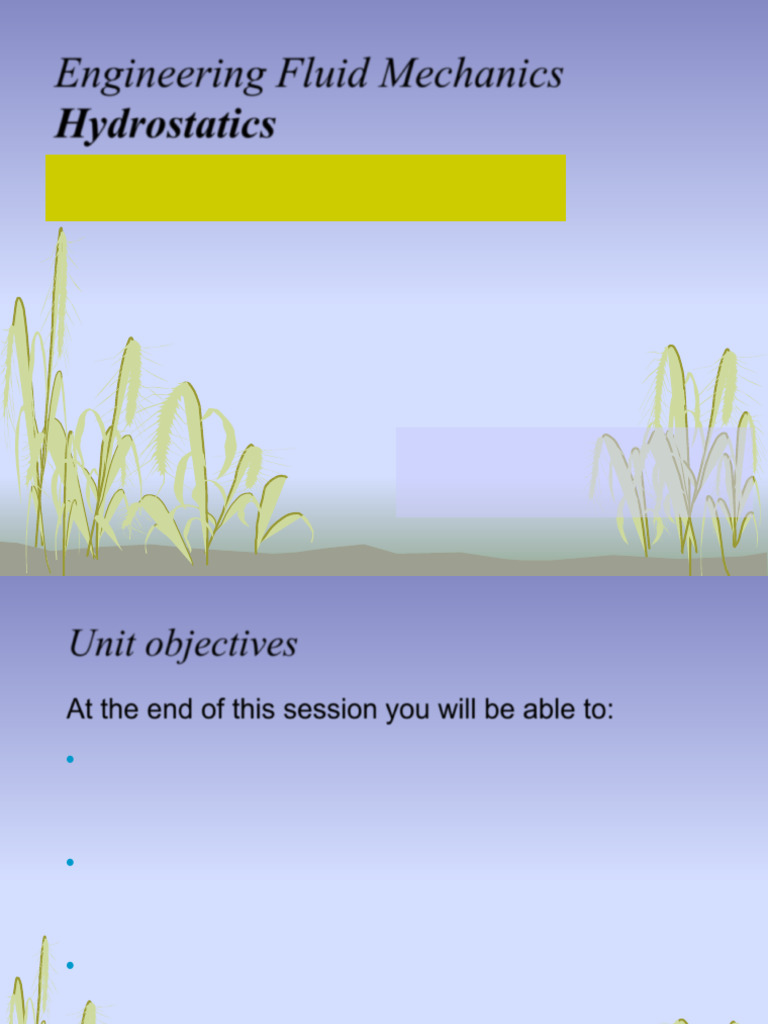 Engineering Fluid Mechanics
Hydrostatics

Unit objectives

At the end of this session you will be able to:

•

•

•